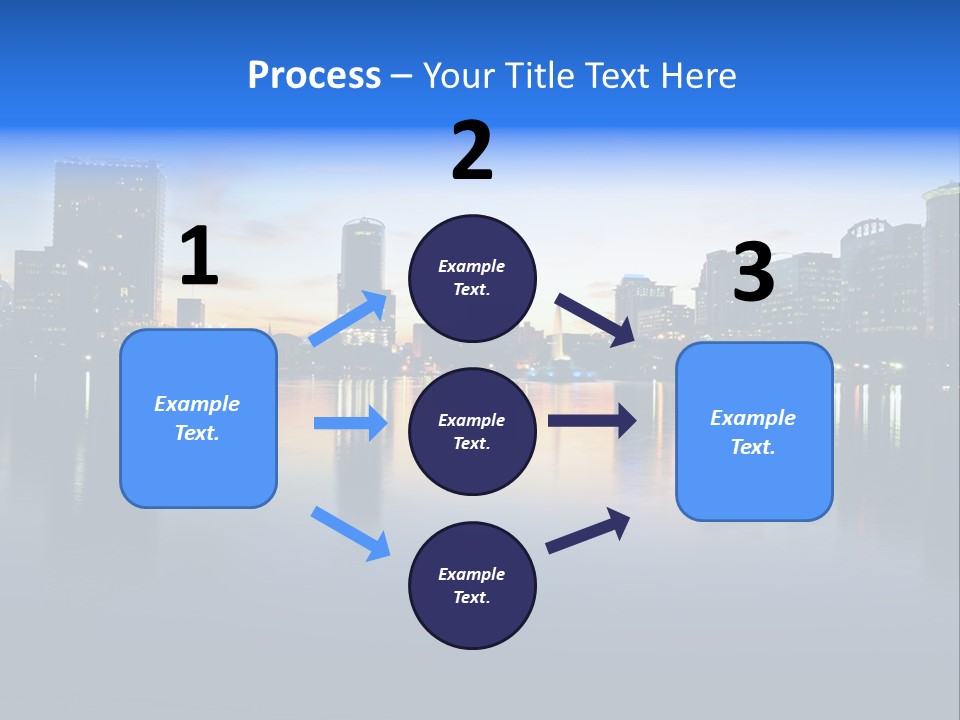 Process – Your Title Text Here

1

Example Text.

2

Example Text.

Example Text.

Example Text.

3

Example Text.